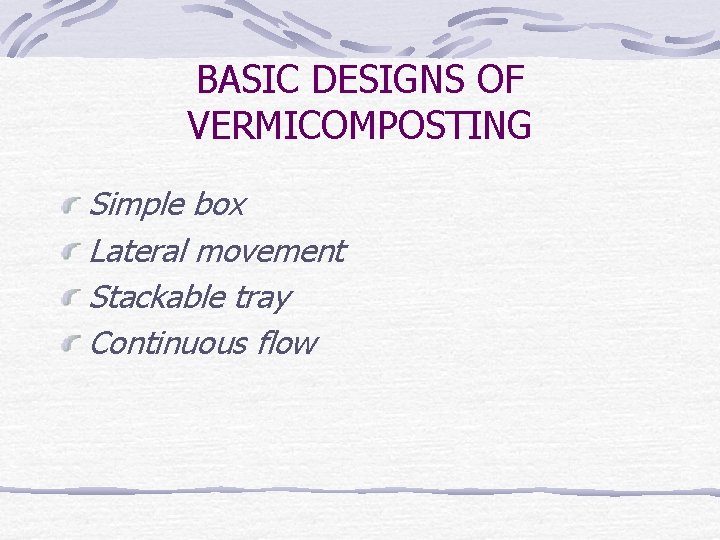 BASIC DESIGNS OF VERMICOMPOSTING

Simple box
Lateral movement
Stackable tray
Continuous flow